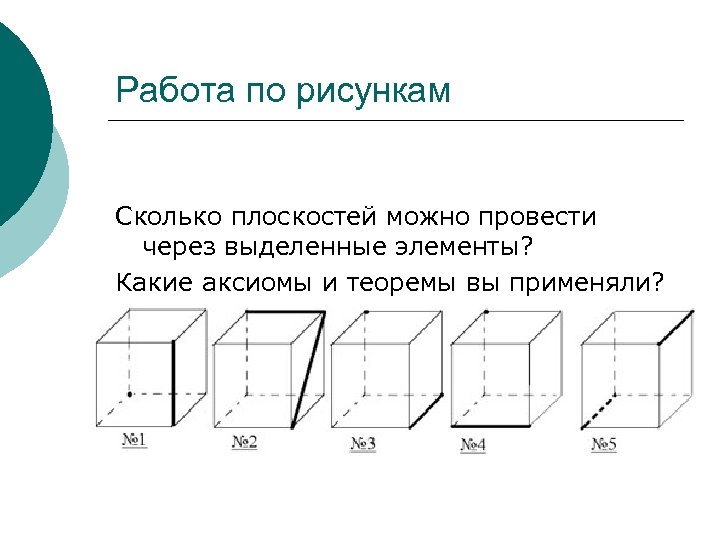 Работа по рисункам

Сколько плоскостей можно провести через выделенные элементы?

Какие аксиомы и теоремы вы применяли?

№1

№2

№3

№4

№5